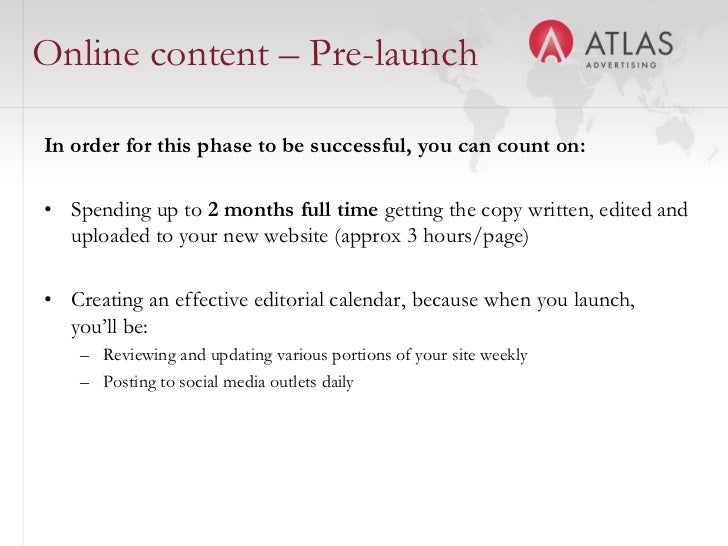 Online content – Pre-launch

ATLAS
ADVERTISING

In order for this phase to be successful, you can count on:

• Spending up to 2 months full time getting the copy written, edited and uploaded to your new website (approx 3 hours/page)

• Creating an effective editorial calendar, because when you launch, you'll be:
– Reviewing and updating various portions of your site weekly
– Posting to social media outlets daily